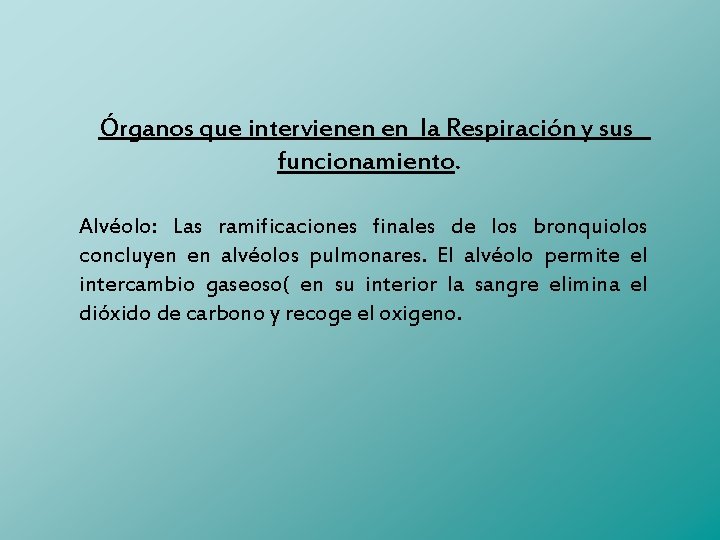 Órganos que intervienen en la Respiración y sus funcionamiento.

Alvéolo: Las ramificaciones finales de los bronquiolos concluyen en alvéolos pulmonares. El alvéolo permite el intercambio gaseoso( en su interior la sangre elimina el dióxido de carbono y recoge el oxigeno.